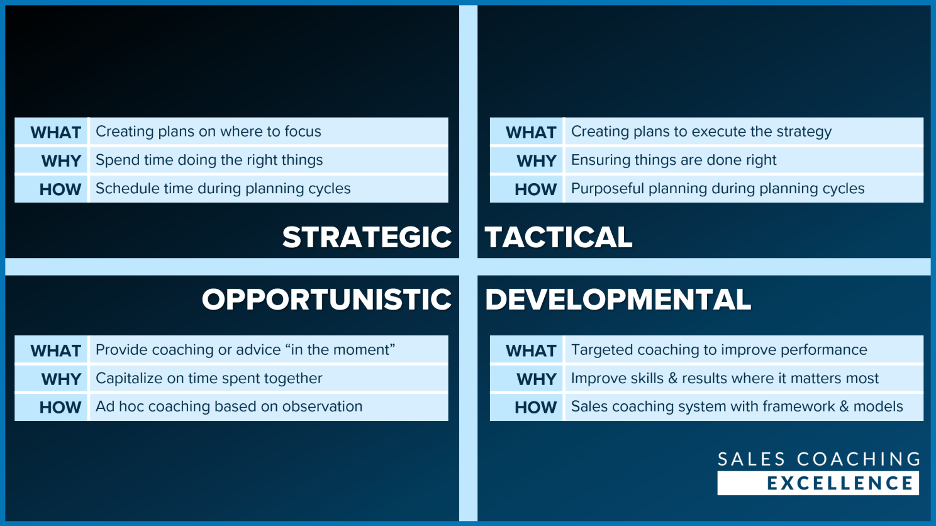 | WHAT | Creating plans on where to focus |
|---|---|
| WHY | Spend time doing the right things |
| HOW | Schedule time during planning cycles |

STRATEGIC

| WHAT | Creating plans to execute the strategy |
|---|---|
| WHY | Ensuring things are done right |
| HOW | Purposeful planning during planning cycles |

TACTICAL

OPPORTUNISTIC

| WHAT | Provide coaching or advice “in the moment” |
|---|---|
| WHY | Capitalize on time spent together |
| HOW | Ad hoc coaching based on observation |

DEVELOPMENTAL

| WHAT | Targeted coaching to improve performance |
|---|---|
| WHY | Improve skills & results where it matters most |
| HOW | Sales coaching system with framework & models |

SALES COACHING
EXCELLENCE